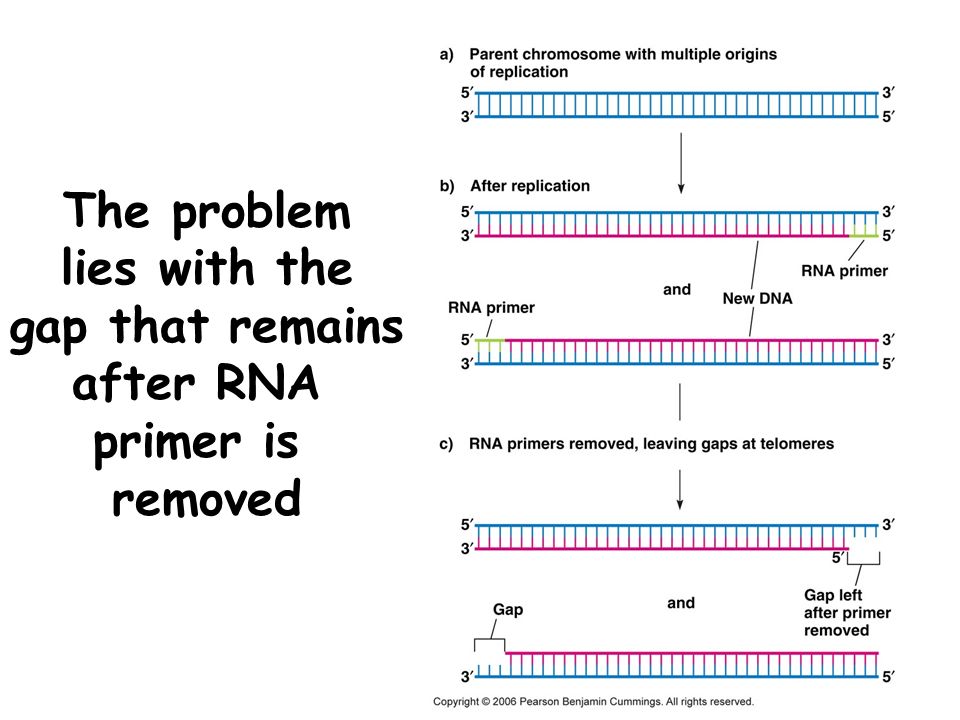 The problem lies with the gap that remains after RNA primer is removed

a) Parent chromosome with multiple origins of replication

5′ 3′
3′ 5′

b) After replication

5′ 3′
3′ 5′
RNA primer

and New DNA

RNA primer
5′ 3′
3′ 5′

c) RNA primers removed, leaving gaps at telomeres

5′ 3′
3′
5′
Gap left after primer removed

and

Gap
3′ 5′

Copyright © 2006 Pearson Benjamin Cummings. All rights reserved.